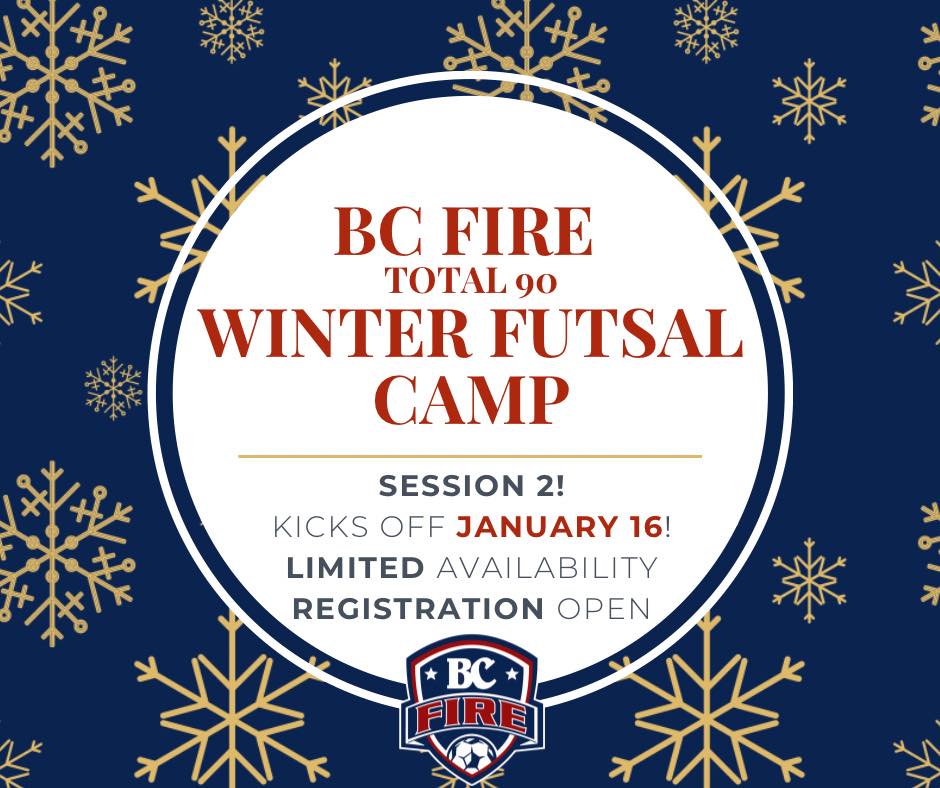 BC FIRE
TOTAL 90
WINTER FUTSAL CAMP

SESSION 2!
KICKS OFF JANUARY 16!
LIMITED AVAILABILITY
REGISTRATION OPEN

BC
FIRE